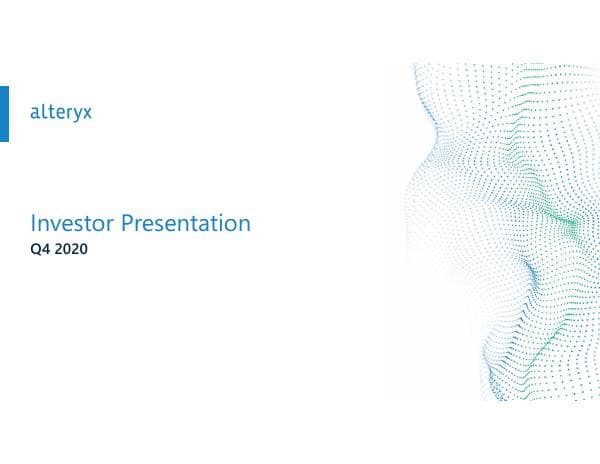 alteryx

Investor Presentation
Q4 2020